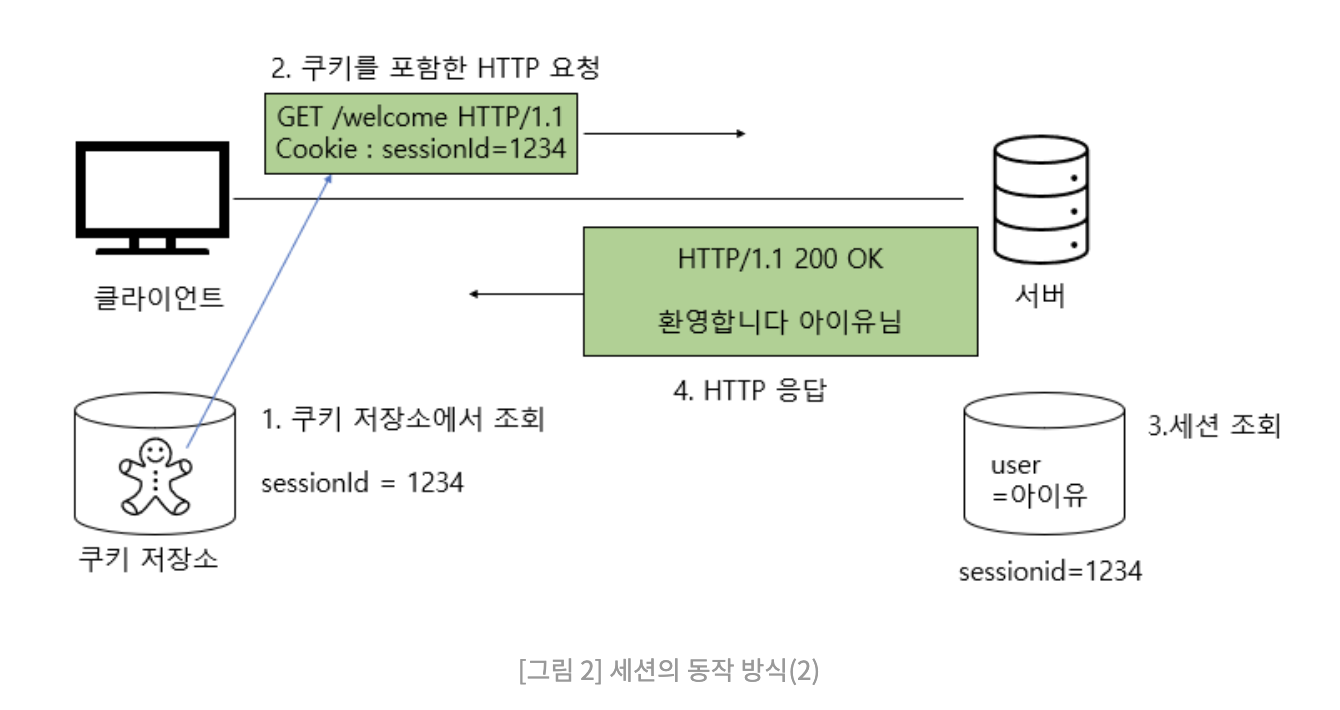 2. 쿠키를 포함한 HTTP 요청

GET /welcome HTTP/1.1
Cookie : sessionId=1234

클라이언트

HTTP/1.1 200 OK

환영합니다 아이유님

서버

4. HTTP 응답

1. 쿠키 저장소에서 조회

sessionId = 1234

쿠키 저장소

3.세션 조회

user
=아이유

sessionid=1234

[그림 2] 세션의 동작 방식(2)